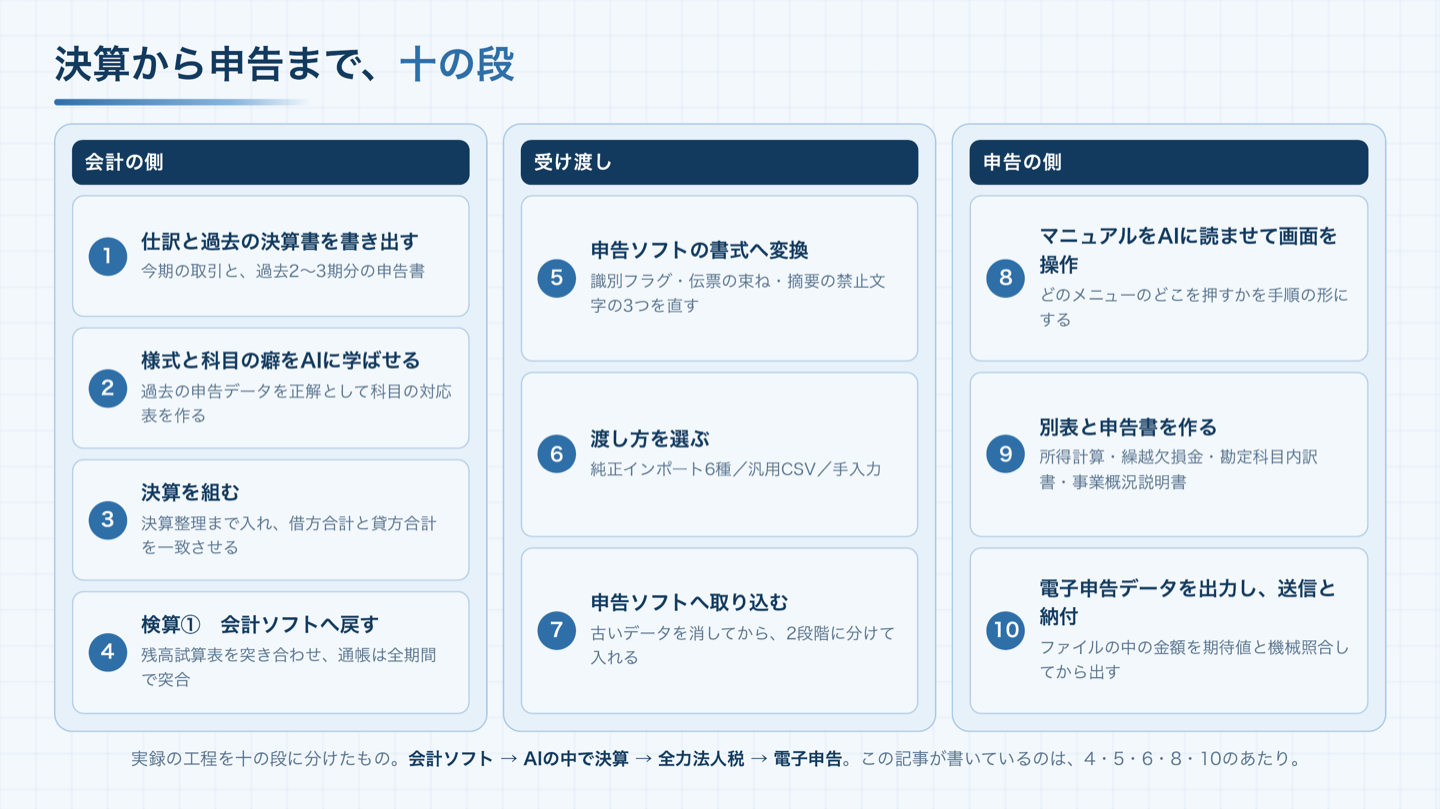 決算から申告まで、十の段

会計の側

1
仕訳と過去の決算書を書き出す
今期の取引と、過去2〜3期分の申告書

2
様式と科目の癖をAIに学ばせる
過去の申告データを正解として科目の対応表を作る

3
決算を組む
決算整理まで入れ、借方合計と貸方合計を一致させる

4
検算①　会計ソフトへ戻す
残高試算表を突き合わせ、通帳は全期間で突合

受け渡し

5
申告ソフトの書式へ変換
識別フラグ・伝票の束ね・摘要の禁止文字の3つを直す

6
渡し方を選ぶ
純正インポート6種／汎用CSV／手入力

7
申告ソフトへ取り込む
古いデータを消してから、2段階に分けて入れる

申告の側

8
マニュアルをAIに読ませて画面を操作
どのメニューのどこを押すかを手順の形にする

9
別表と申告書を作る
所得計算・繰越欠損金・勘定科目内訳書・事業概況説明書

10
電子申告データを出力し、送信と納付
ファイルの中の金額を期待値と機械照合してから出す

実録の工程を十の段に分けたもの。会計ソフト → AIの中で決算 → 全力法人税 → 電子申告。この記事が書いているのは、4・5・6・8・10のあたり。